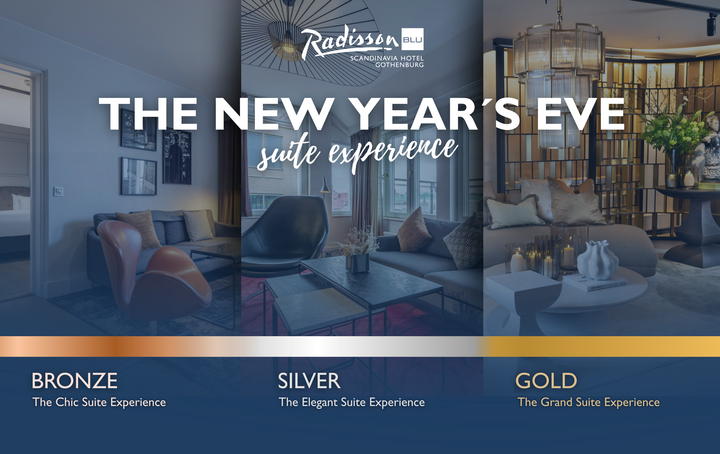 Radisson BLU
SCANDINAVIA HOTEL GOTHENBURG

THE NEW YEAR´S EVE
suite experience

BRONZE
The Chic Suite Experience

SILVER
The Elegant Suite Experience

GOLD
The Grand Suite Experience